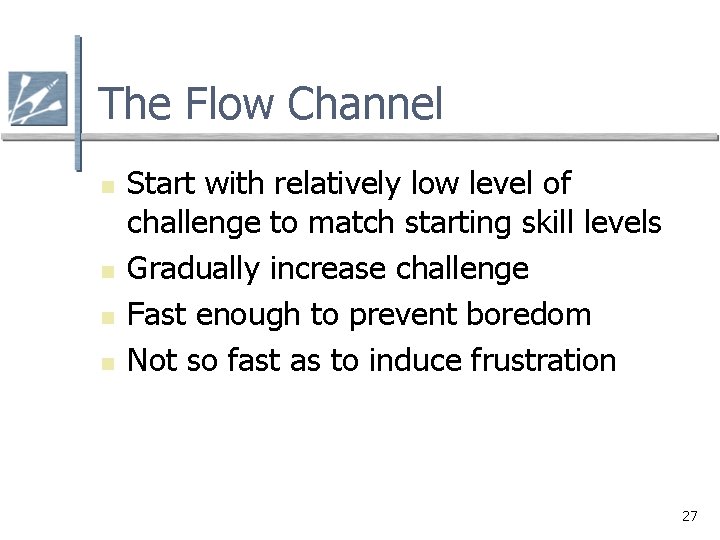 The Flow Channel

- Start with relatively low level of challenge to match starting skill levels
- Gradually increase challenge
- Fast enough to prevent boredom
- Not so fast as to induce frustration

27